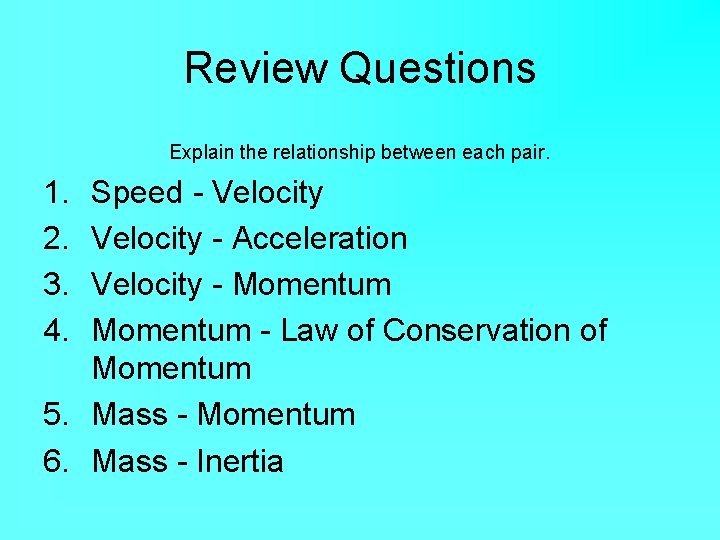 Review Questions

Explain the relationship between each pair.

1. Speed - Velocity
2. Velocity - Acceleration
3. Velocity - Momentum
4. Momentum - Law of Conservation of Momentum
5. Mass - Momentum
6. Mass - Inertia